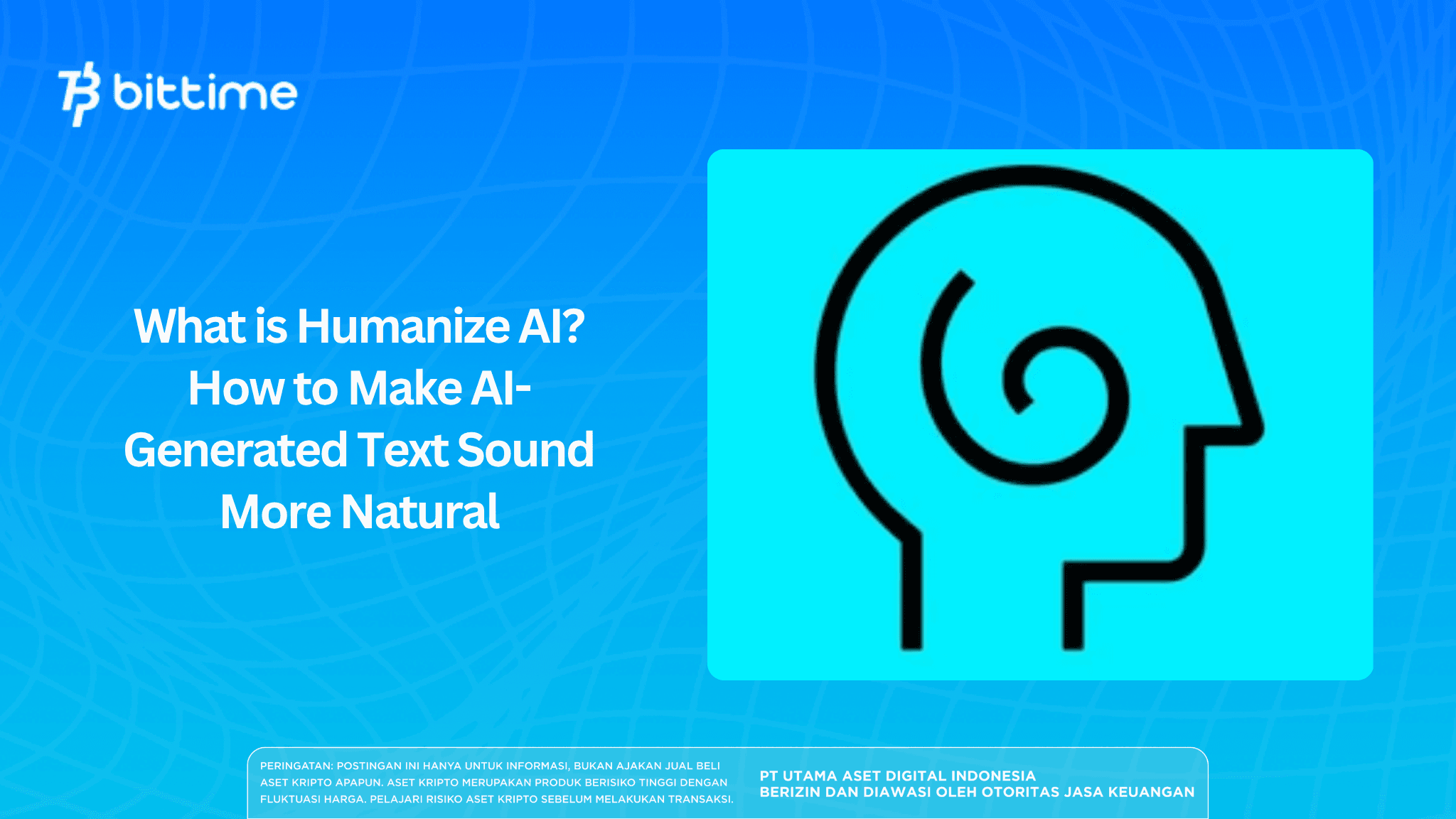 bittime

What is Humanize AI? How to Make AI-Generated Text Sound More Natural

PERINGATAN: POSTINGAN INI HANYA UNTUK INFORMASI, BUKAN AJAKAN JUAL BELI ASET KRIPTO APAPUN. ASET KRIPTO MERUPAKAN PRODUK BERISIKO TINGGI DENGAN FLUKTUASI HARGA. PELAJARI RISIKO ASET KRIPTO SEBELUM MELAKUKAN TRANSAKSI.

PT UTAMA ASET DIGITAL INDONESIA
BERIZIN DAN DIAWASI OLEH OTORITAS JASA KEUANGAN